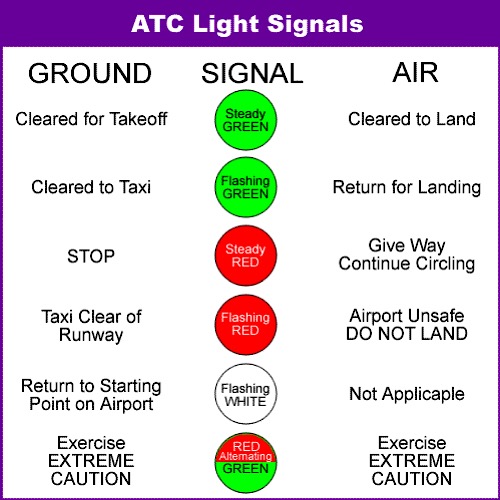 ATC Light Signals

| GROUND | SIGNAL | AIR |
|---|---|---|
| Cleared for Takeoff | Steady GREEN | Cleared to Land |
| Cleared to Taxi | Flashing GREEN | Return for Landing |
| STOP | Steady RED | Give Way Continue Circling |
| Taxi Clear of Runway | Flashing RED | Airport Unsafe DO NOT LAND |
| Return to Starting Point on Airport | Flashing WHITE | Not Applicable |
| Exercise EXTREME CAUTION | RED Alternating GREEN | Exercise EXTREME CAUTION |